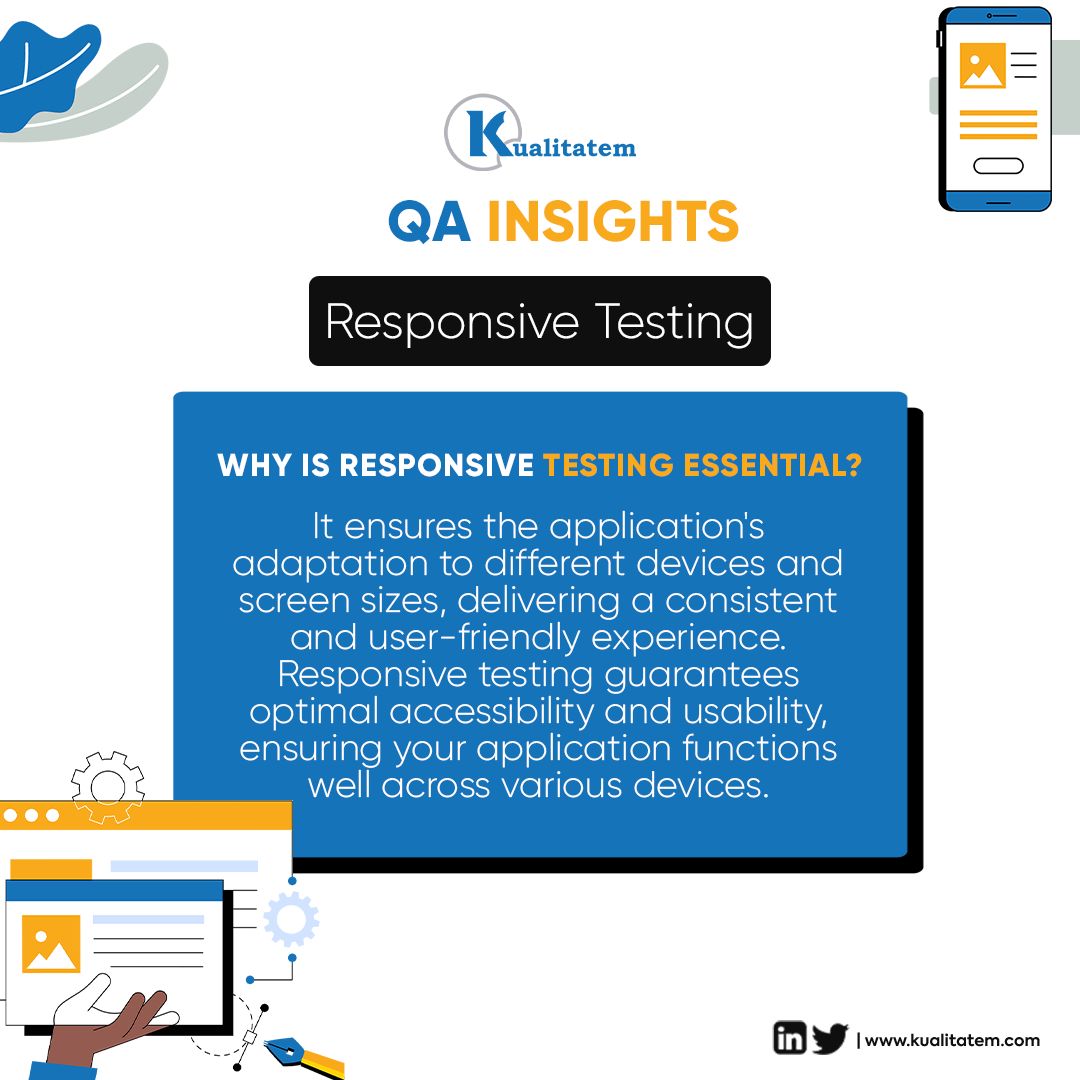 Kualitatem

QA INSIGHTS

Responsive Testing

WHY IS RESPONSIVE TESTING ESSENTIAL?

It ensures the application's adaptation to different devices and screen sizes, delivering a consistent and user-friendly experience. Responsive testing guarantees optimal accessibility and usability, ensuring your application functions well across various devices.

| www.kualitatem.com